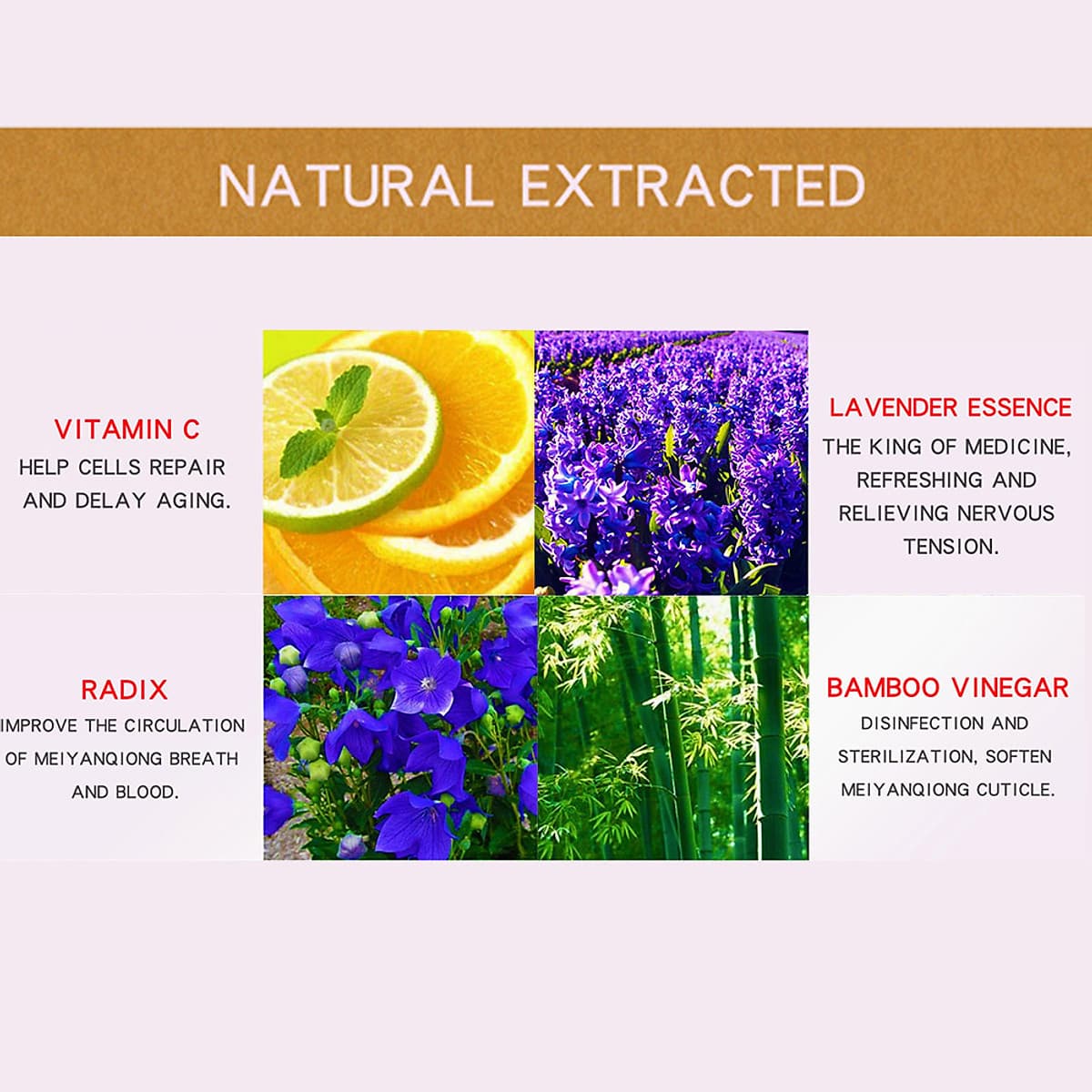 NATURAL EXTRACTED

VITAMIN C
HELP CELLS REPAIR AND DELAY AGING.

LAVENDER ESSENCE
THE KING OF MEDICINE, REFRESHING AND RELIEVING NERVOUS TENSION.

RADIX
IMPROVE THE CIRCULATION OF MEIYANQIONG BREATH AND BLOOD.

BAMBOO VINEGAR
DISINFECTION AND STERILIZATION, SOFTEN MEIYANQIONG CUTICLE.